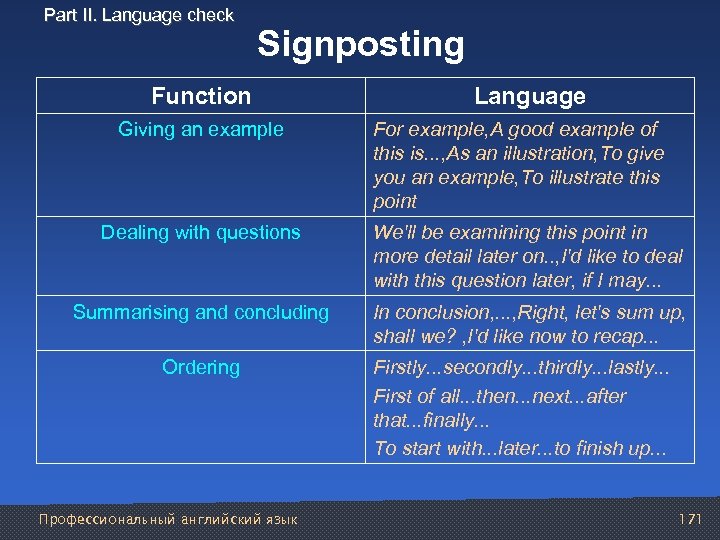 Part II. Language check

Signposting

| Function | Language |
|---|---|
| Giving an example | For example,A good example of this is...,As an illustration,To give you an example,To illustrate this point |
| Dealing with questions | We'll be examining this point in more detail later on..,I'd like to deal with this question later, if I may... |
| Summarising and concluding | In conclusion,...,Right, let's sum up, shall we? ,I'd like now to recap... |
| Ordering | Firstly...secondly...thirdly...lastly... First of all...then...next...after that...finally... To start with...later...to finish up... |

Профессиональный английский язык

171